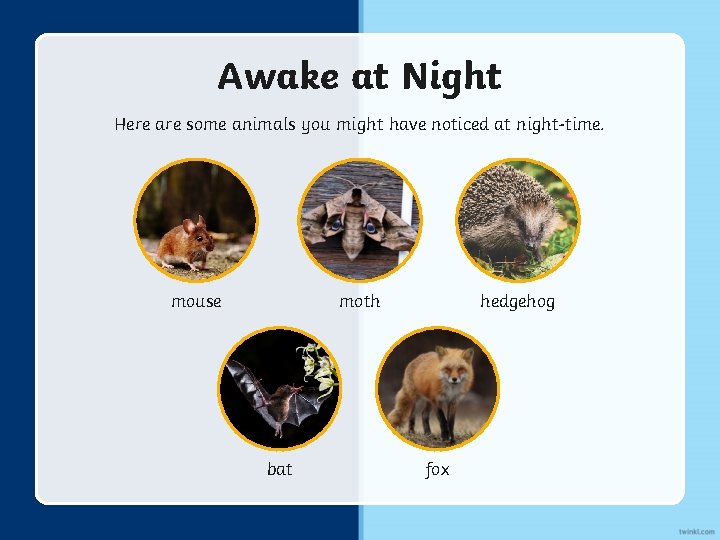 Awake at Night

Here are some animals you might have noticed at night-time.

mouse

moth

hedgehog

bat

fox

twinkl.com